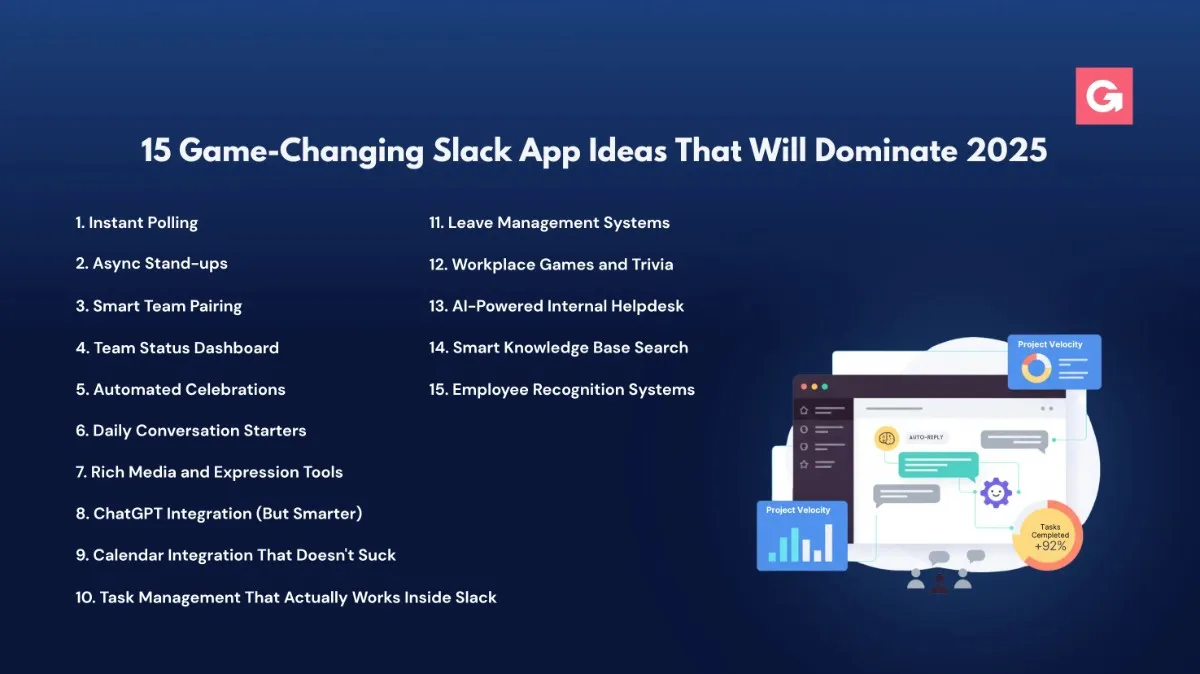 G

15 Game-Changing Slack App Ideas That Will Dominate 2025

1. Instant Polling

2. Async Stand-ups

3. Smart Team Pairing

4. Team Status Dashboard

5. Automated Celebrations

6. Daily Conversation Starters

7. Rich Media and Expression Tools

8. ChatGPT Integration (But Smarter)

9. Calendar Integration That Doesn't Suck

10. Task Management That Actually Works Inside Slack

11. Leave Management Systems

12. Workplace Games and Trivia

13. AI-Powered Internal Helpdesk

14. Smart Knowledge Base Search

15. Employee Recognition Systems

Project Velocity

AUTO-REPLY

Project Velocity

Tasks Completed +92%